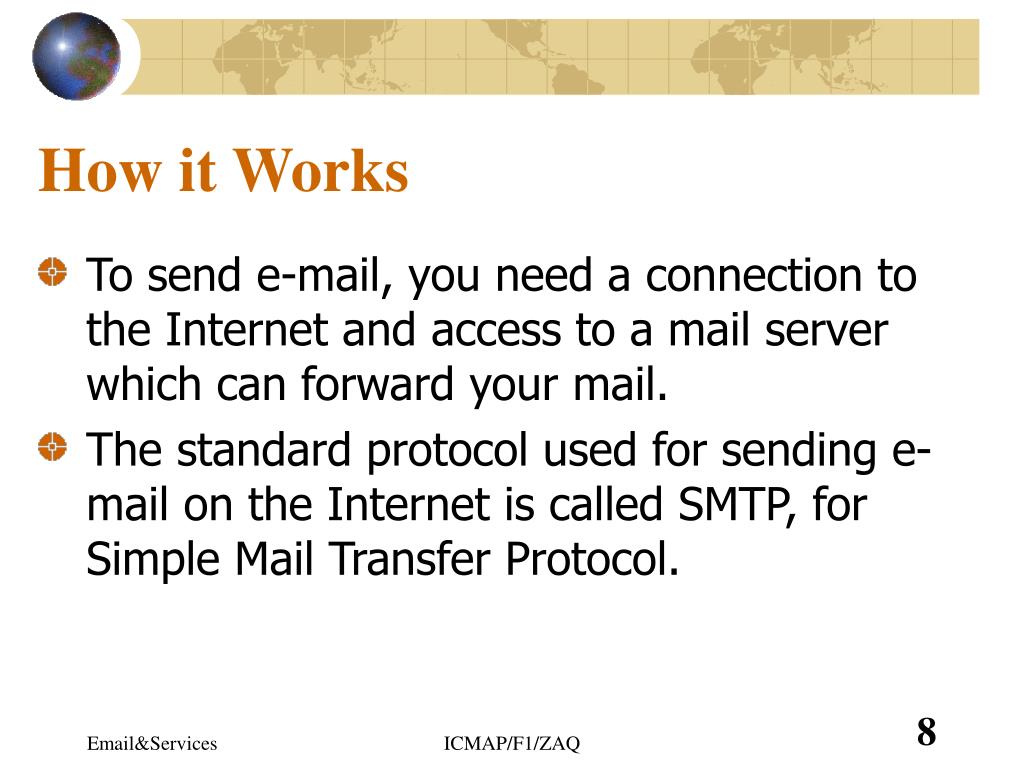 How it Works

To send e-mail, you need a connection to the Internet and access to a mail server which can forward your mail.

The standard protocol used for sending e-mail on the Internet is called SMTP, for Simple Mail Transfer Protocol.

Email&Services ICMAP/F1/ZAQ 8